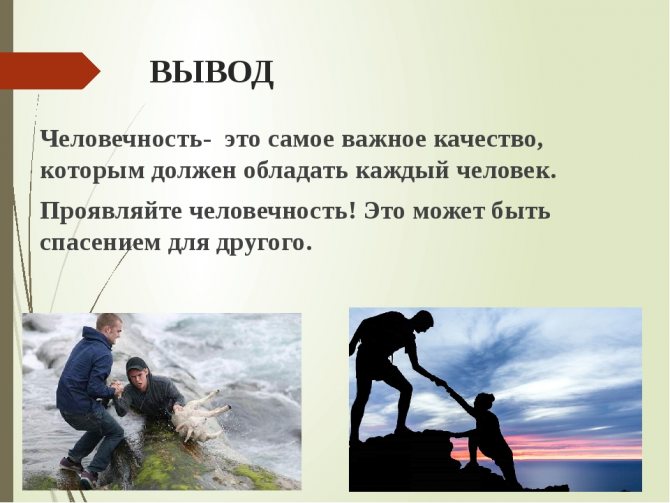 ВЫВОД

Человечность- это самое важное качество, которым должен обладать каждый человек.

Проявляйте человечность! Это может быть спасением для другого.